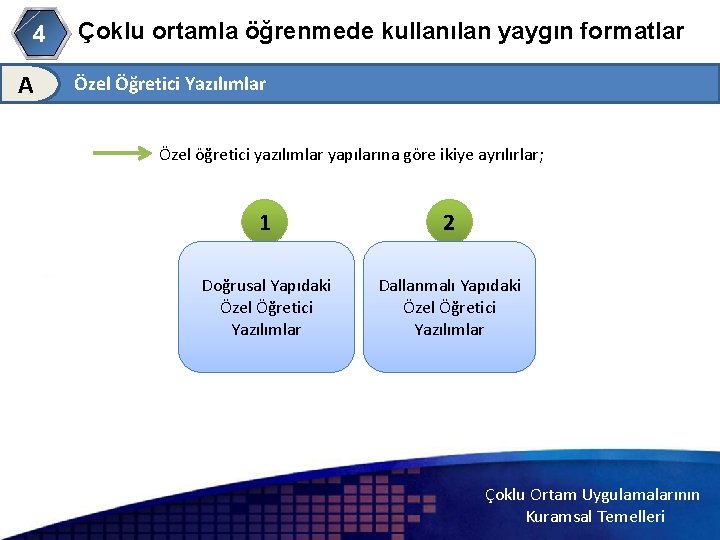 4 Çoklu ortamla öğrenmede kullanılan yaygın formatlar

A Özel Öğretici Yazılımlar

Özel öğretici yazılımlar yapılarına göre ikiye ayrılırlar;

1

Doğrusal Yapıdaki Özel Öğretici Yazılımlar

2

Dallanmalı Yapıdaki Özel Öğretici Yazılımlar

Çoklu Ortam Uygulamalarının Kuramsal Temelleri